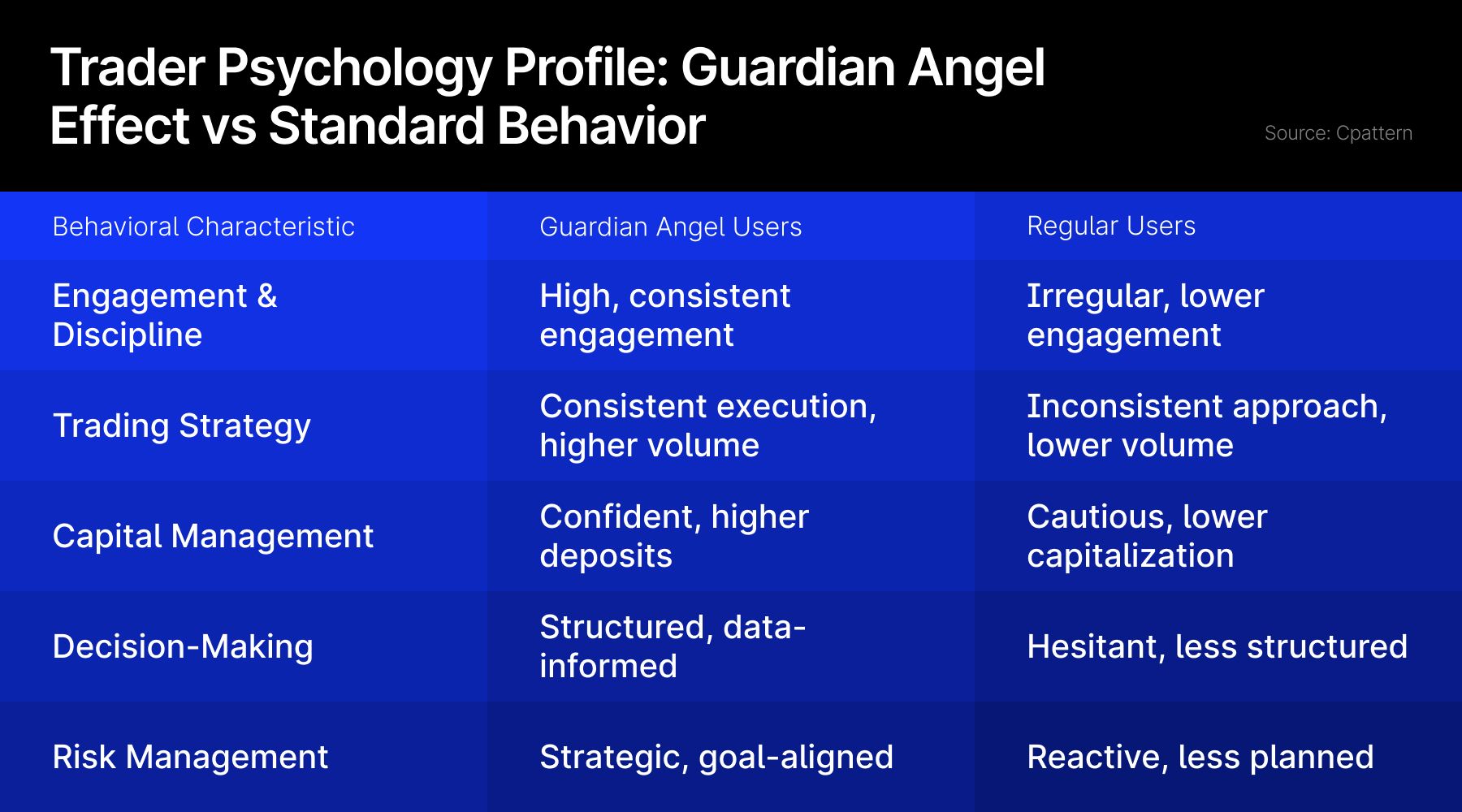 Trader Psychology Profile: Guardian Angel Effect vs Standard Behavior

Source: Cpattern

| Behavioral Characteristic | Guardian Angel Users | Regular Users |
|---|---|---|
| Engagement & Discipline | High, consistent engagement | Irregular, lower engagement |
| Trading Strategy | Consistent execution, higher volume | Inconsistent approach, lower volume |
| Capital Management | Confident, higher deposits | Cautious, lower capitalization |
| Decision-Making | Structured, data-informed | Hesitant, less structured |
| Risk Management | Strategic, goal-aligned | Reactive, less planned |